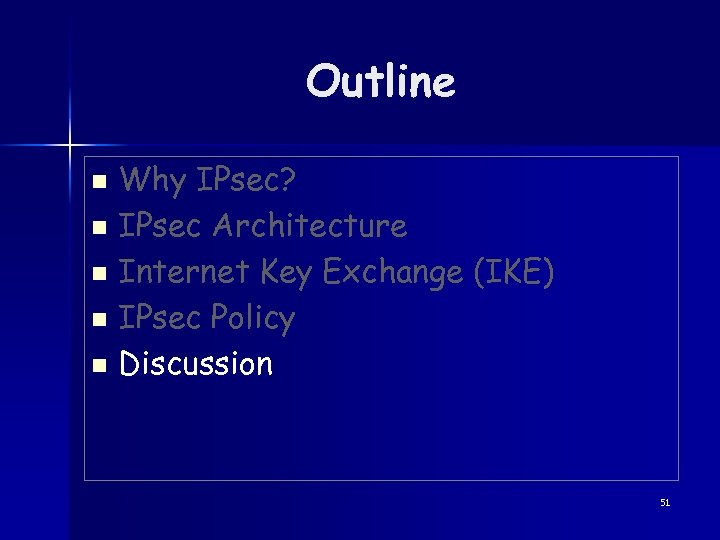 Outline

- Why IPsec?
- IPsec Architecture
- Internet Key Exchange (IKE)
- IPsec Policy
- Discussion

51